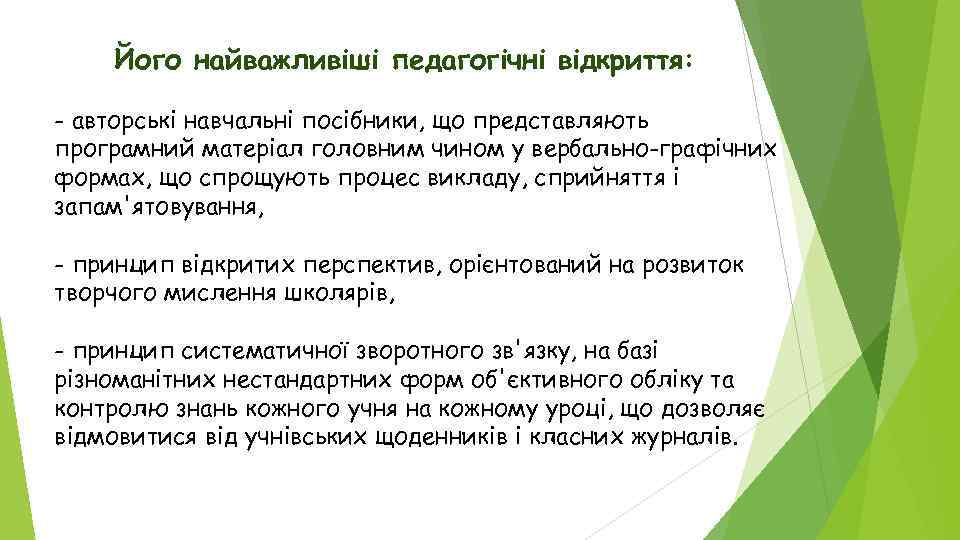 Його найважливіші педагогічні відкриття:

- авторські навчальні посібники, що представляють програмний матеріал головним чином у вербально-графічних формах, що спрощують процес викладу, сприйняття і запам'ятовування,

- принцип відкритих перспектив, орієнтований на розвиток творчого мислення школярів,

- принцип систематичної зворотного зв'язку, на базі різноманітних нестандартних форм об'єктивного обліку та контролю знань кожного учня на кожному уроці, що дозволяє відмовитися від учнівських щоденників і класних журналів.